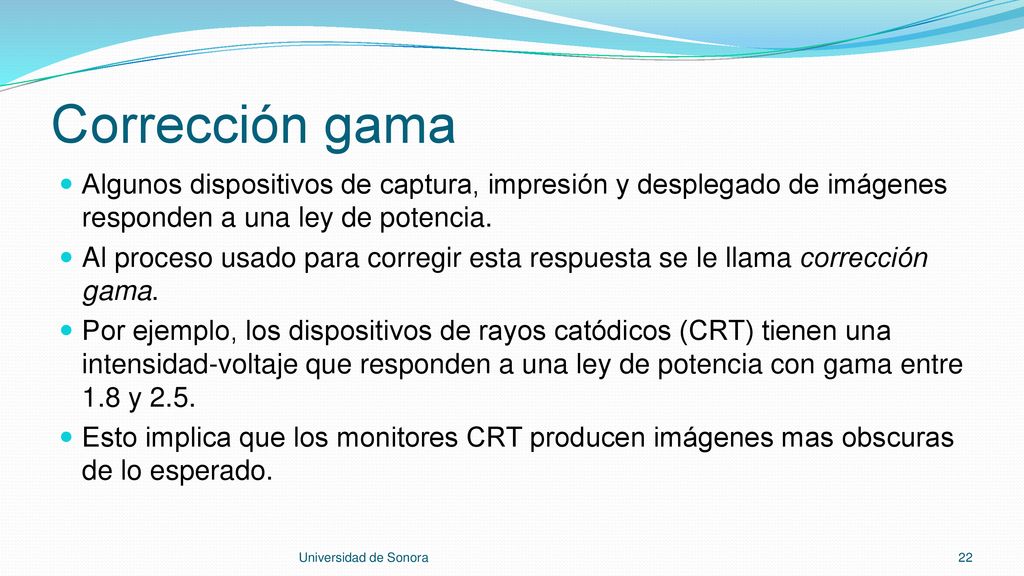 Corrección gama

Algunos dispositivos de captura, impresión y desplegado de imágenes responden a una ley de potencia.

Al proceso usado para corregir esta respuesta se le llama corrección gama.

Por ejemplo, los dispositivos de rayos catódicos (CRT) tienen una intensidad-voltaje que responden a una ley de potencia con gama entre 1.8 y 2.5.

Esto implica que los monitores CRT producen imágenes mas obscuras de lo esperado.

Universidad de Sonora

22